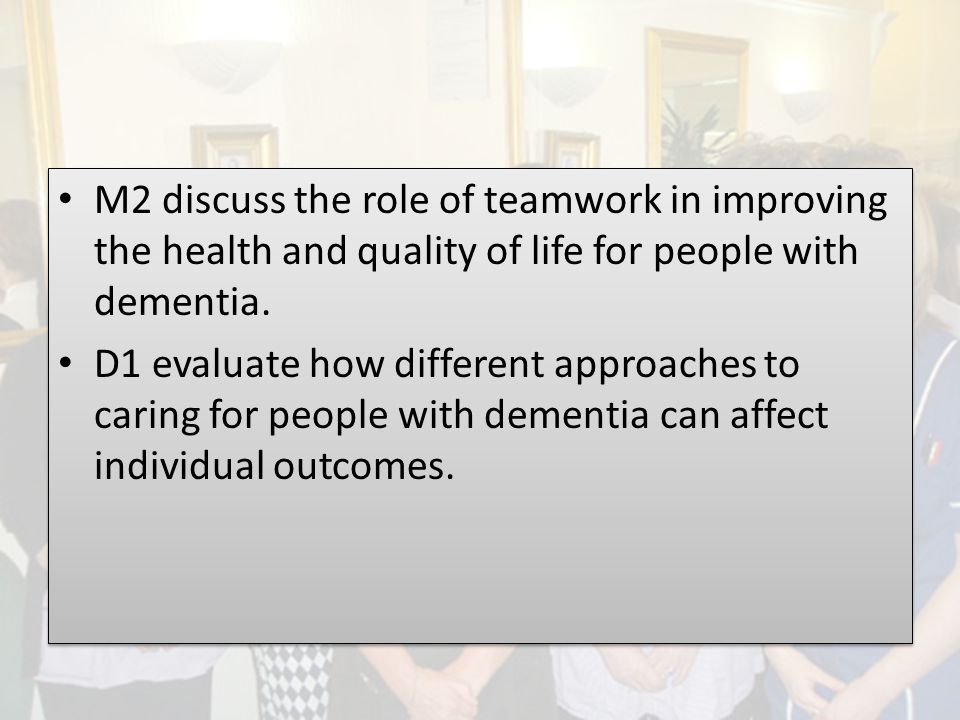 • M2 discuss the role of teamwork in improving the health and quality of life for people with dementia.

• D1 evaluate how different approaches to caring for people with dementia can affect individual outcomes.